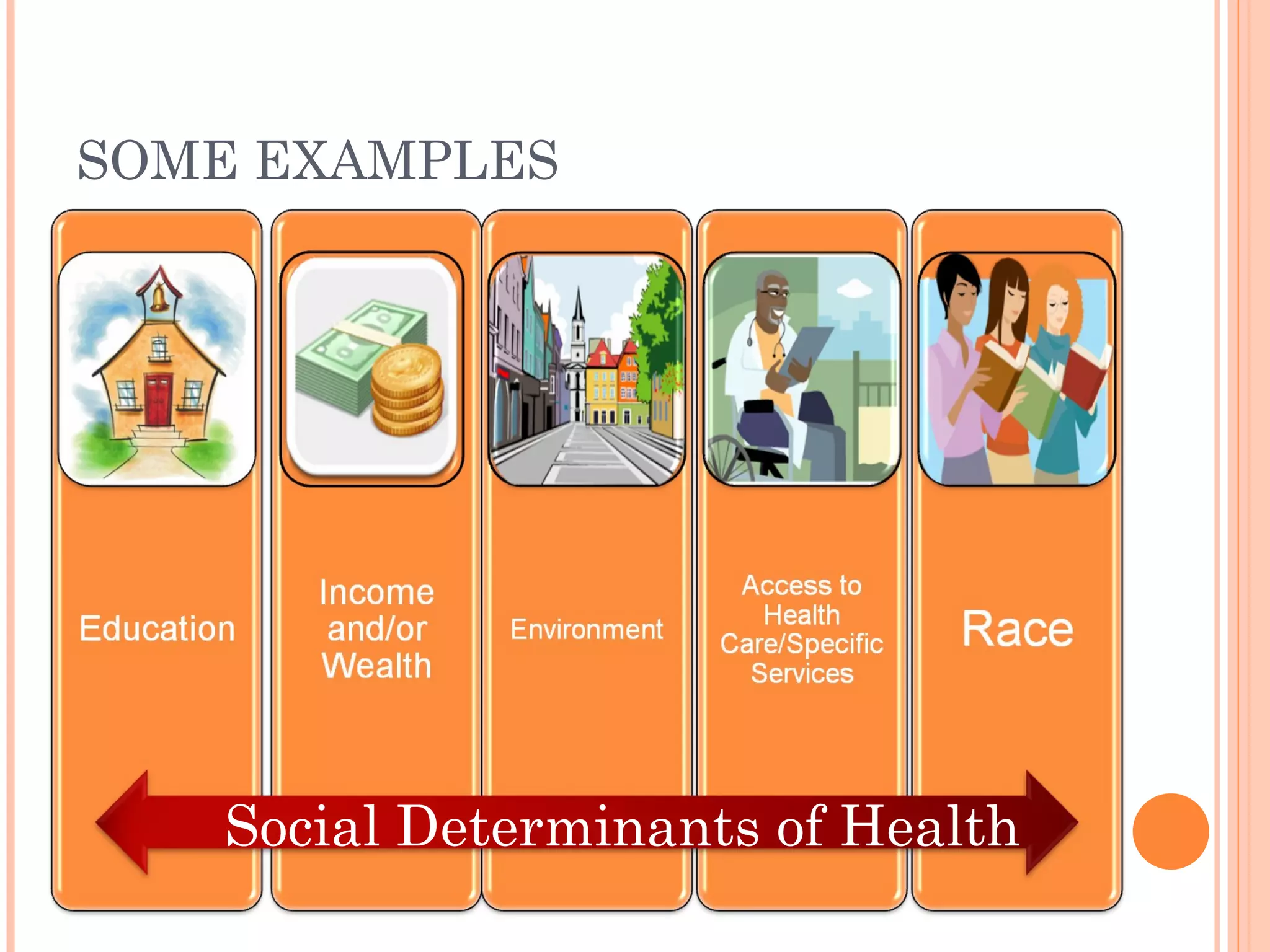 SOME EXAMPLES

Education

Income and/or Wealth

Environment

Access to Health Care/Specific Services

Race

Social Determinants of Health